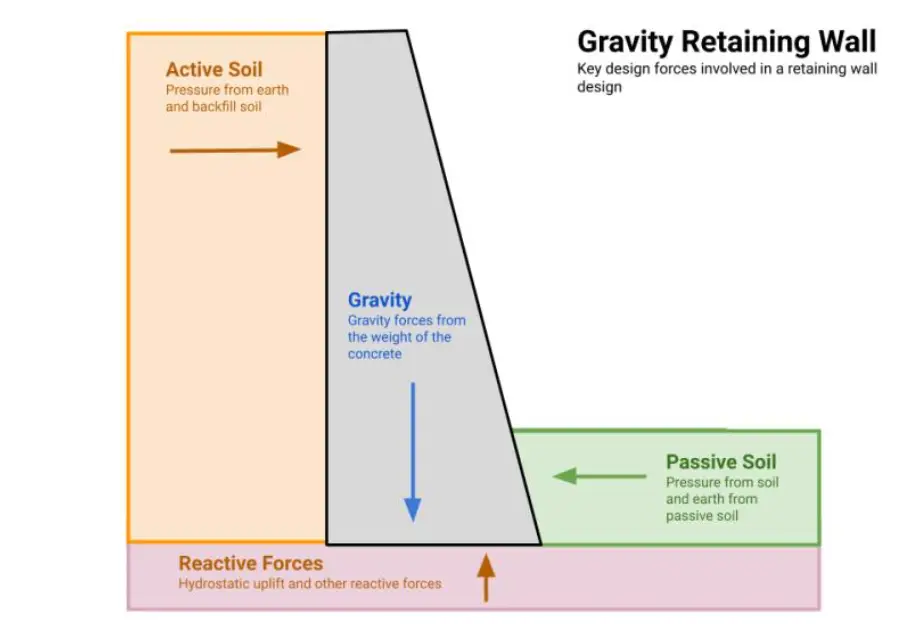 Gravity Retaining Wall
Key design forces involved in a retaining wall design

Active Soil
Pressure from earth and backfill soil

Gravity
Gravity forces from the weight of the concrete

Passive Soil
Pressure from soil and earth from passive soil

Reactive Forces
Hydrostatic uplift and other reactive forces